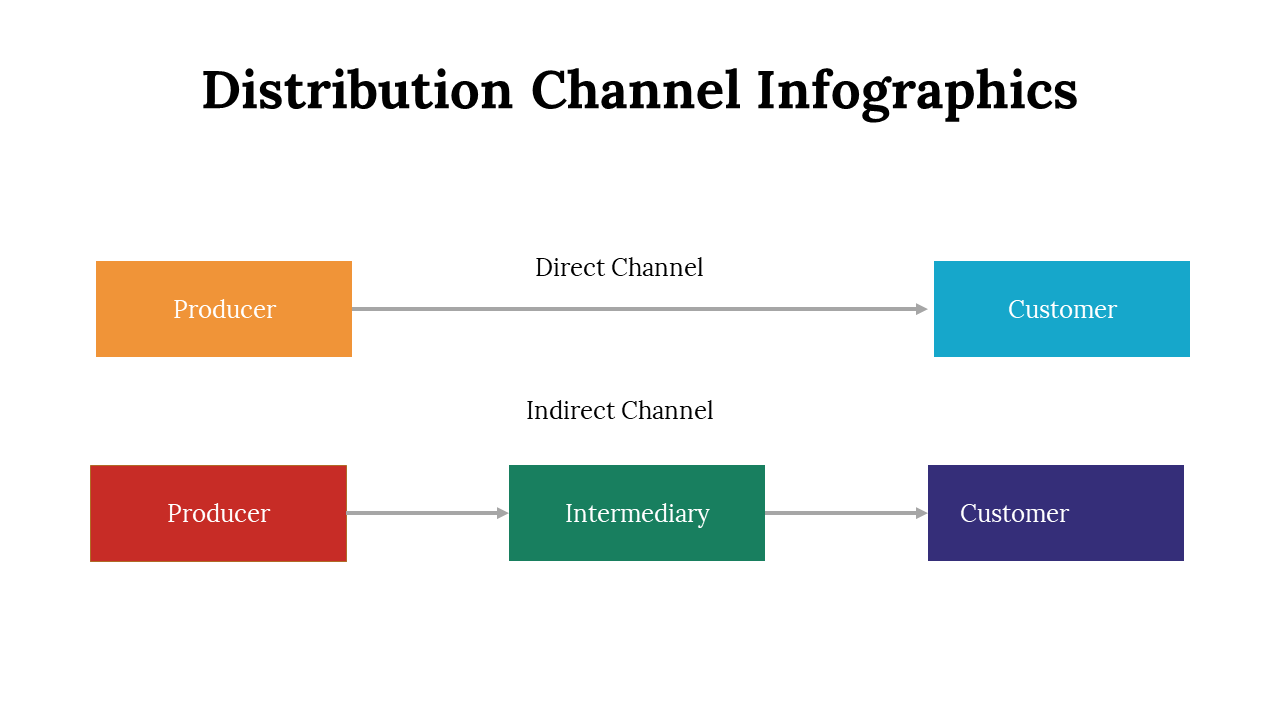 Distribution Channel Infographics

Direct Channel

Producer

Customer

Indirect Channel

Producer

Intermediary

Customer